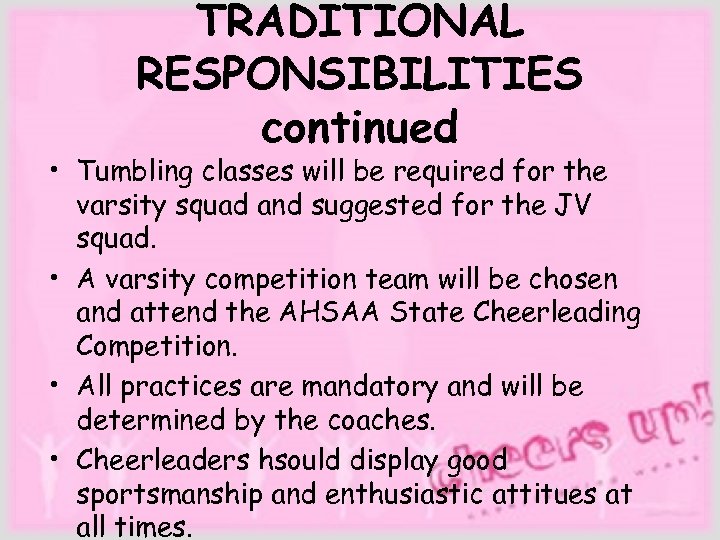 TRADITIONAL RESPONSIBILITIES continued

• Tumbling classes will be required for the varsity squad and suggested for the JV squad.

• A varsity competition team will be chosen and attend the AHSAA State Cheerleading Competition.

• All practices are mandatory and will be determined by the coaches.

• Cheerleaders hsould display good sportsmanship and enthusiastic attitues at all times.

cheers up!